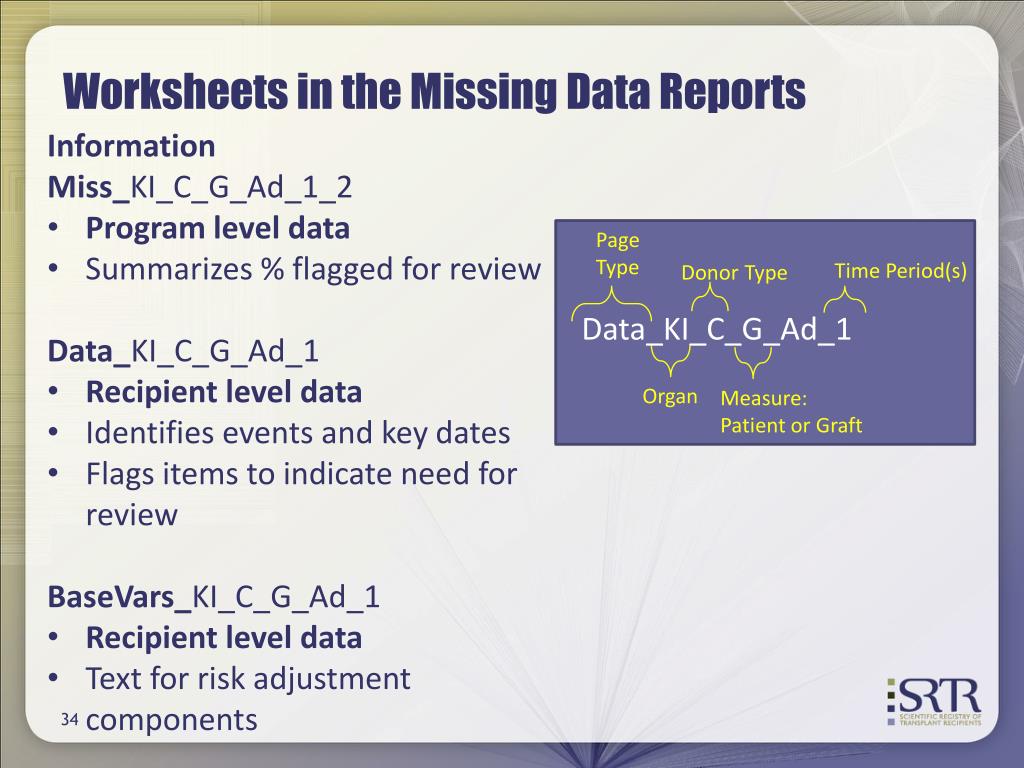 Worksheets in the Missing Data Reports

Information

Miss_KI_C_G_Ad_1_2
• Program level data
• Summarizes % flagged for review

Data_KI_C_G_Ad_1
• Recipient level data
• Identifies events and key dates
• Flags items to indicate need for review

BaseVars_KI_C_G_Ad_1
• Recipient level data
• Text for risk adjustment components

Page Type
Donor Type
Time Period(s)
Data_KI_C_G_Ad_1
Organ
Measure: Patient or Graft

34

SRTR
SCIENTIFIC REGISTRY OF TRANSPLANT RECIPIENTS